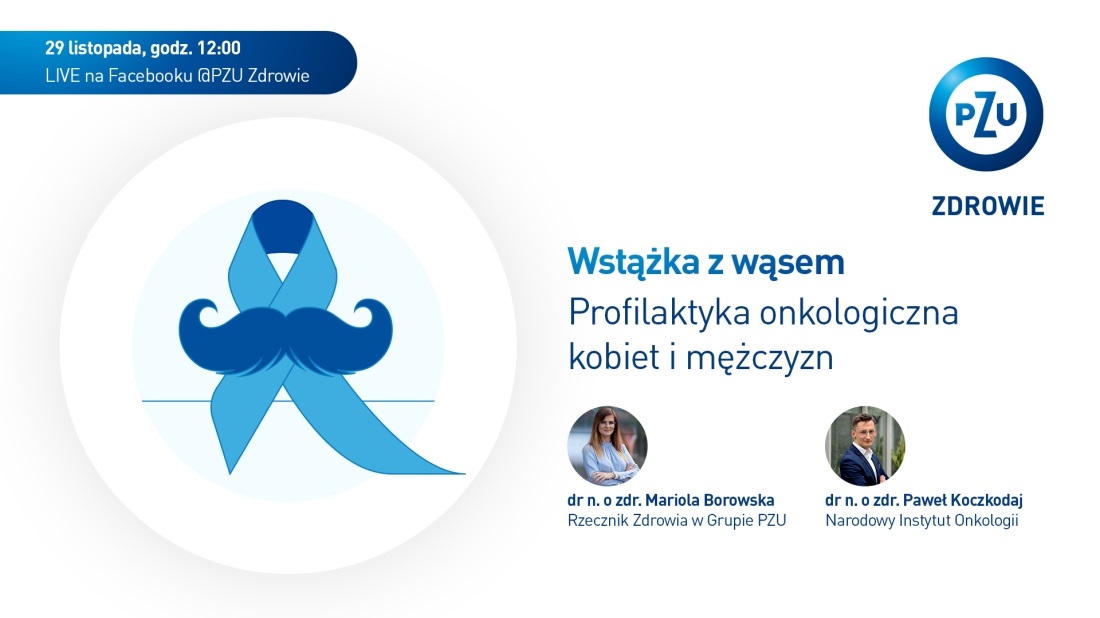 29 listopada, godz. 12:00
LIVE na Facebooku @PZU Zdrowie

PZU
ZDROWIE

Wstążka z wąsem
Profilaktyka onkologiczna kobiet i mężczyzn

dr n. o zdr. Mariola Borowska
Rzecznik Zdrowia w Grupie PZU

dr n. o zdr. Paweł Koczkodaj
Narodowy Instytut Onkologii